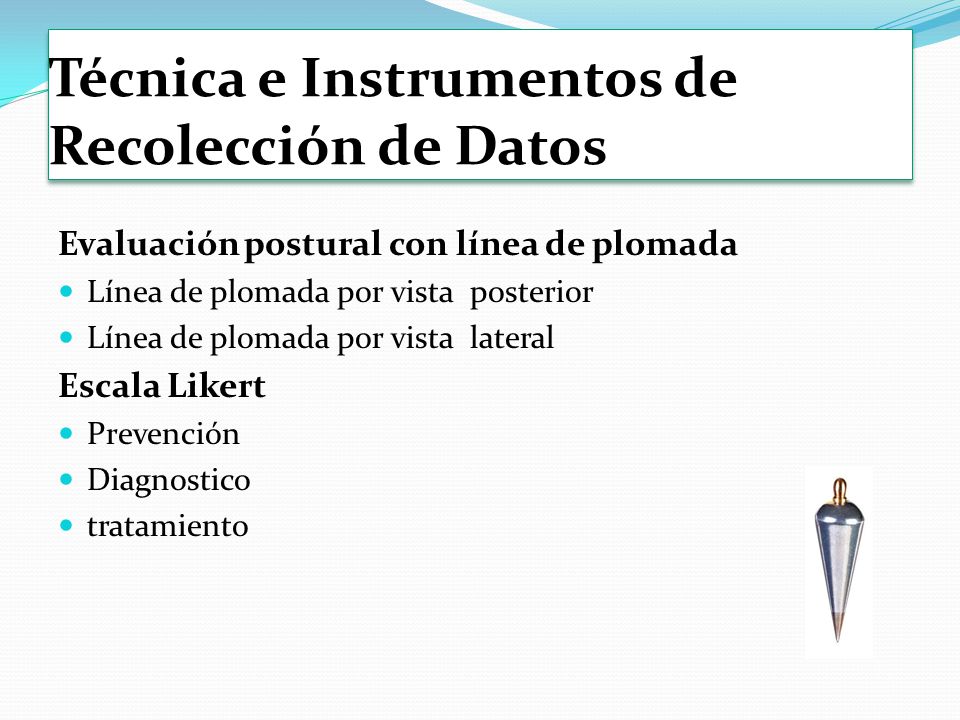 Técnica e Instrumentos de Recolección de Datos

Evaluación postural con línea de plomada

- Línea de plomada por vista posterior
- Línea de plomada por vista lateral

Escala Likert

- Prevención
- Diagnostico
- tratamiento